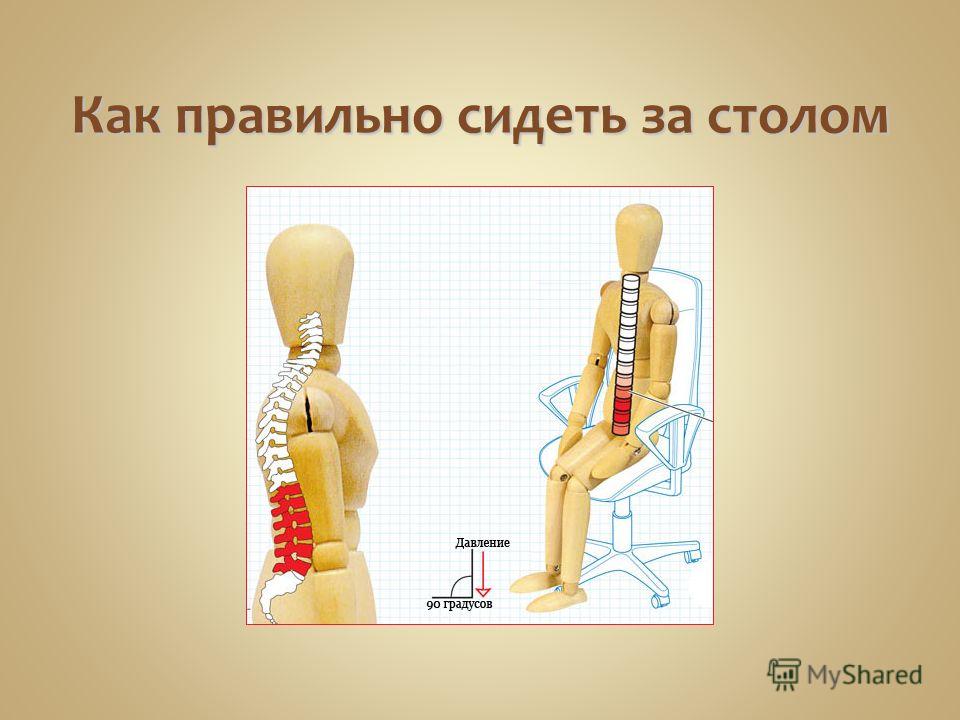 Как правильно сидеть за столом

Давление

90 градусов

MyShared